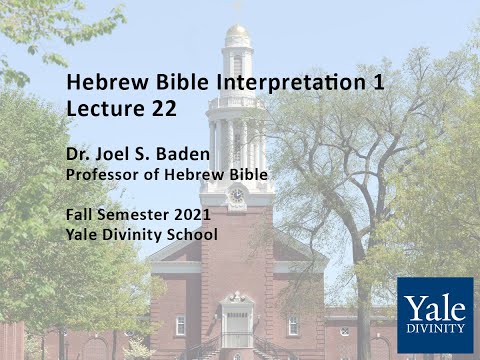 Hebrew Bible Interpretation 1
Lecture 22

Dr. Joel S. Baden
Professor of Hebrew Bible

Fall Semester 2021
Yale Divinity School

Yale
DIVINITY